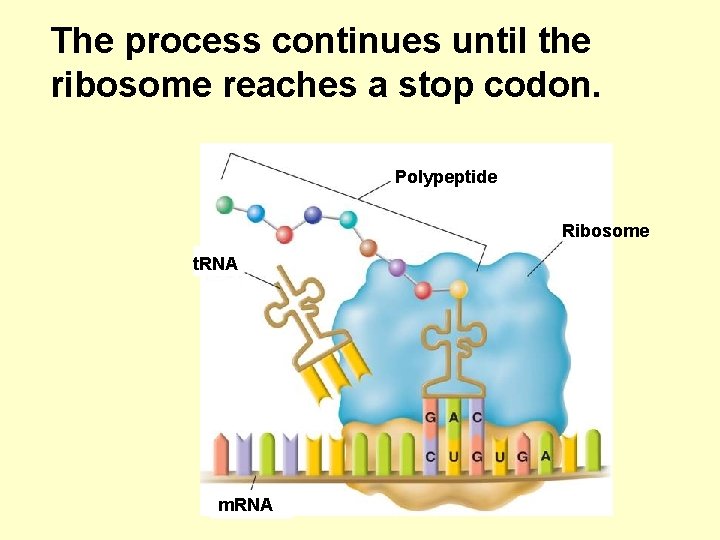 The process continues until the ribosome reaches a stop codon.

Polypeptide

Ribosome

tRNA

G A C

C U G U G A

mRNA